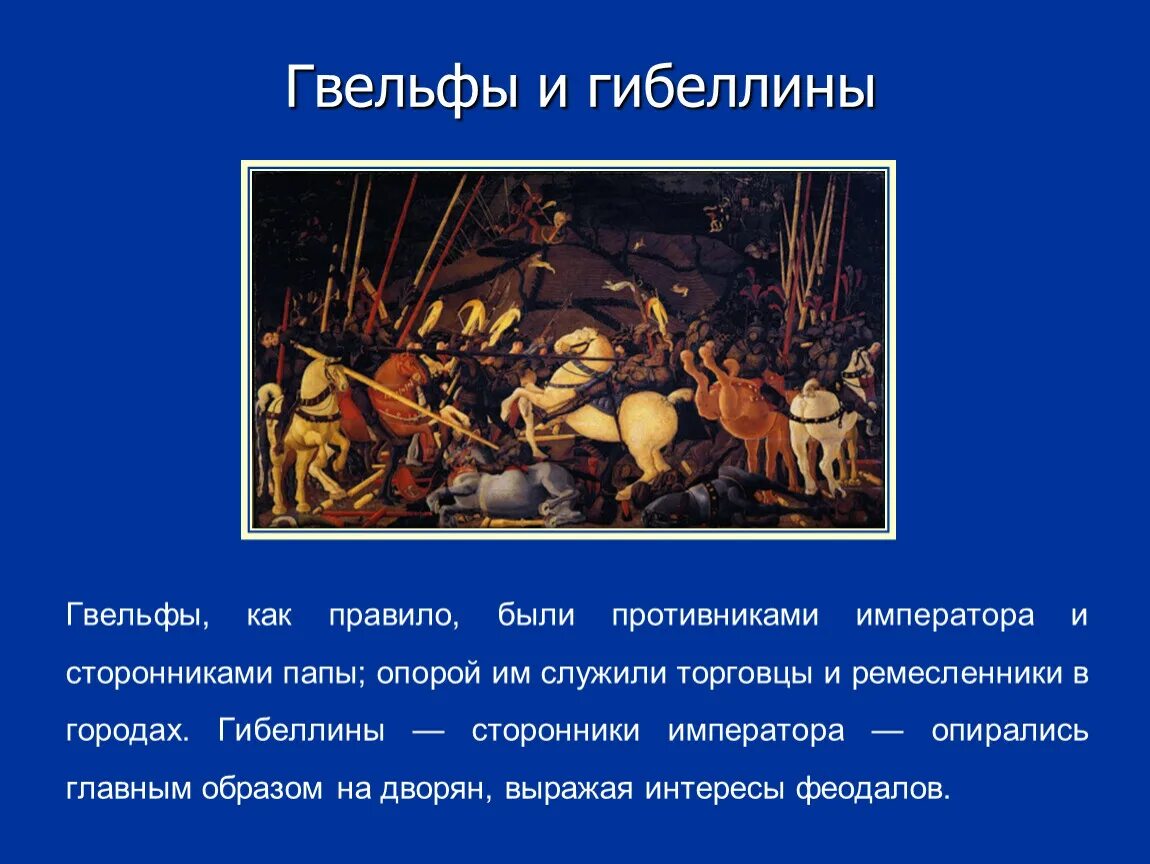 Гвельфы и гибеллины

Гвельфы, как правило, были противниками императора и сторонниками папы; опорой им служили торговцы и ремесленники в городах. Гибеллины — сторонники императора — опирались главным образом на дворян, выражая интересы феодалов.